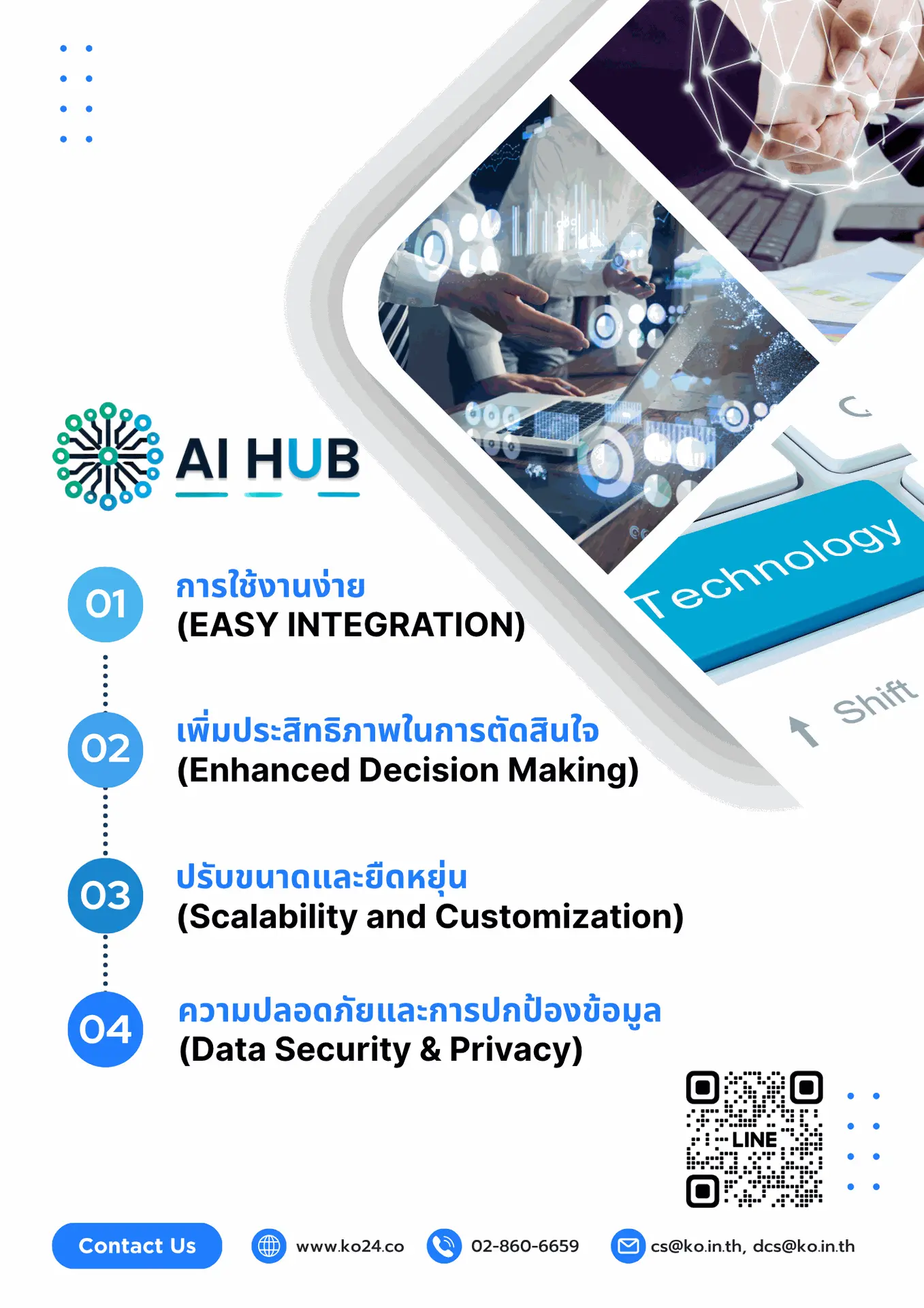 AI HUB

Technology

Shift

01 การใช้งานง่าย
(EASY INTEGRATION)

02 เพิ่มประสิทธิภาพในการตัดสินใจ
(Enhanced Decision Making)

03 ปรับขนาดและยืดหยุ่น
(Scalability and Customization)

04 ความปลอดภัยและการปกป้องข้อมูล
(Data Security & Privacy)

LINE

Contact Us www.ko24.co 02-860-6659 cs@ko.in.th, dcs@ko.in.th